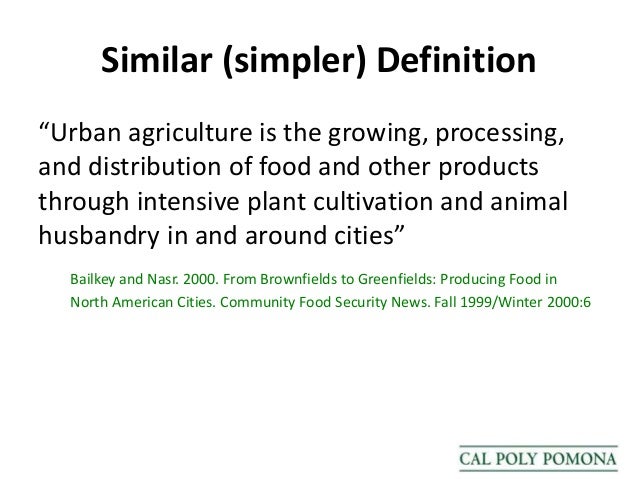 Similar (simpler) Definition

“Urban agriculture is the growing, processing, and distribution of food and other products through intensive plant cultivation and animal husbandry in and around cities”

Bailkey and Nasr. 2000. From Brownfields to Greenfields: Producing Food in North American Cities. Community Food Security News. Fall 1999/Winter 2000:6

CAL POLY POMONA